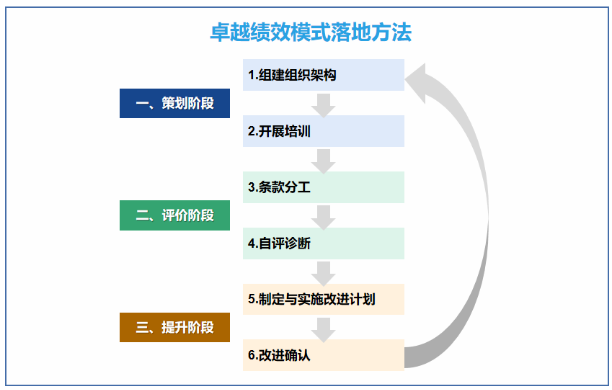 卓越绩效模式落地方法

一、策划阶段

1.组建组织架构

2.开展培训

二、评价阶段

3.条款分工

4.自评诊断

三、提升阶段

5.制定与实施改进计划

6.改进确认